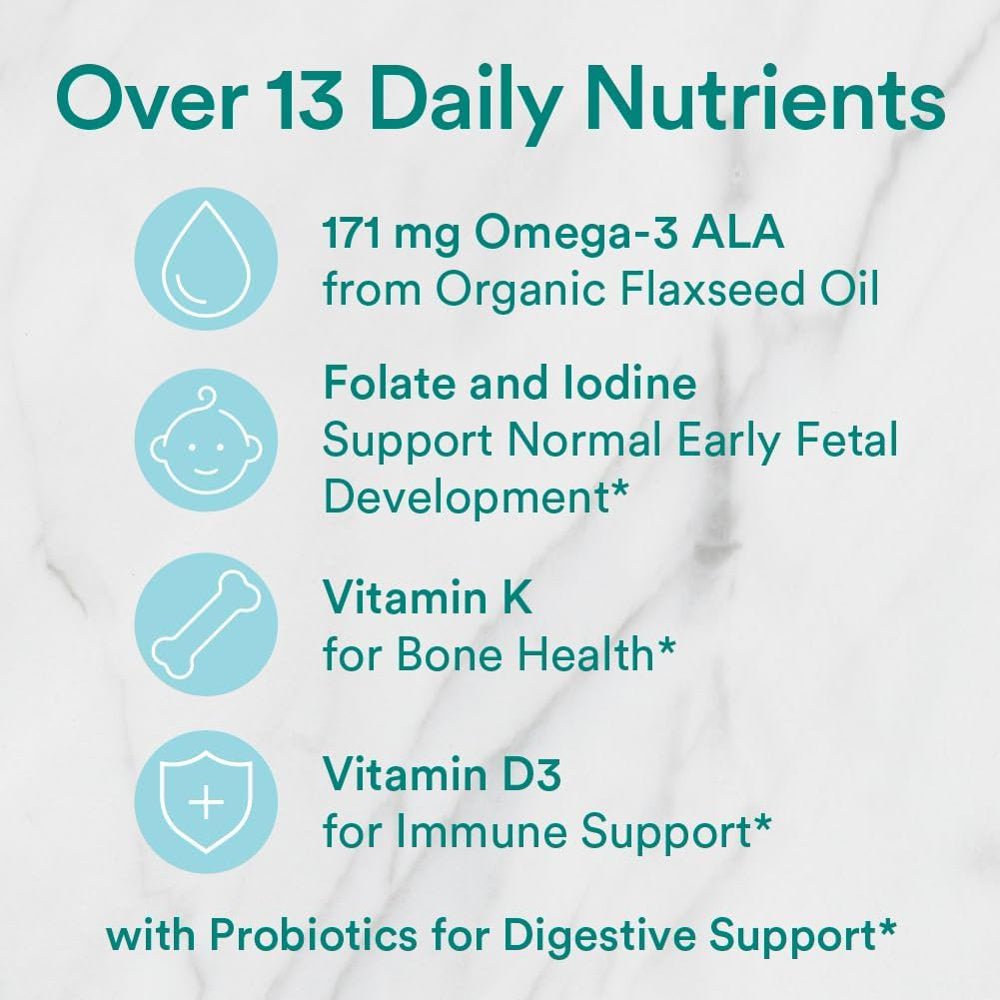 Over 13 Daily Nutrients

171 mg Omega-3 ALA
from Organic Flaxseed Oil

Folate and Iodine
Support Normal Early Fetal Development*

Vitamin K
for Bone Health*

Vitamin D3
for Immune Support*

with Probiotics for Digestive Support*